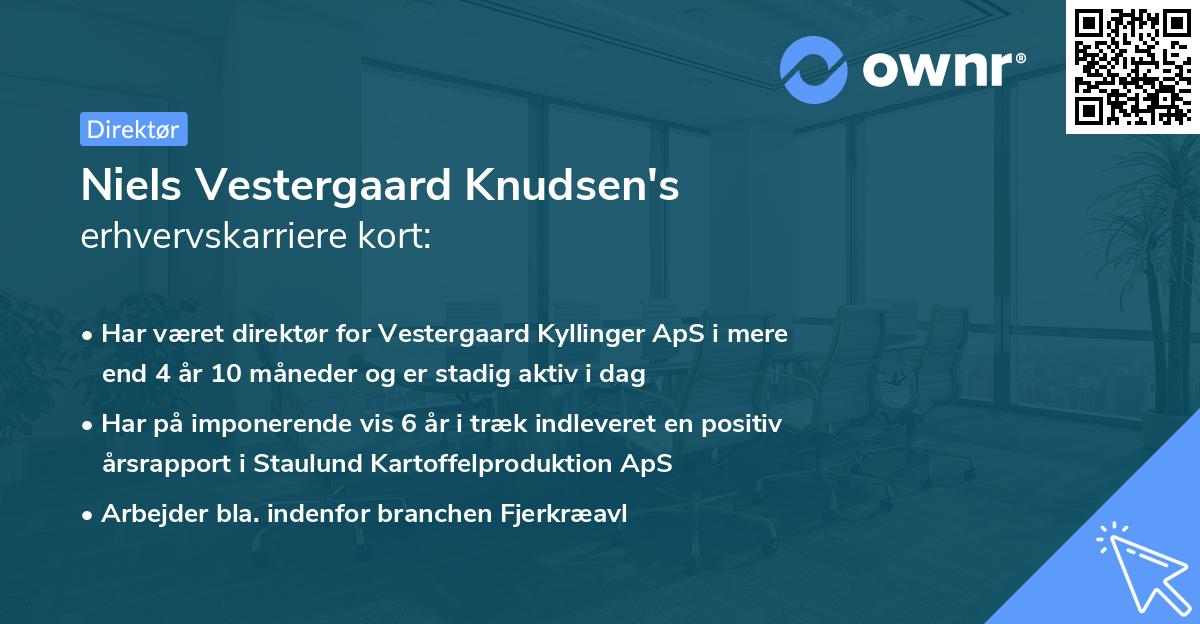 ownr®

Direktør

Niels Vestergaard Knudsen's
erhvervskarriere kort:

• Har været direktør for Vestergaard Kyllinger ApS i mere end 4 år 10 måneder og er stadig aktiv i dag

• Har på imponerende vis 6 år i træk indleveret en positiv årsrapport i Staulund Kartoffelproduktion ApS

• Arbejder bla. indenfor branchen Fjerkræavl